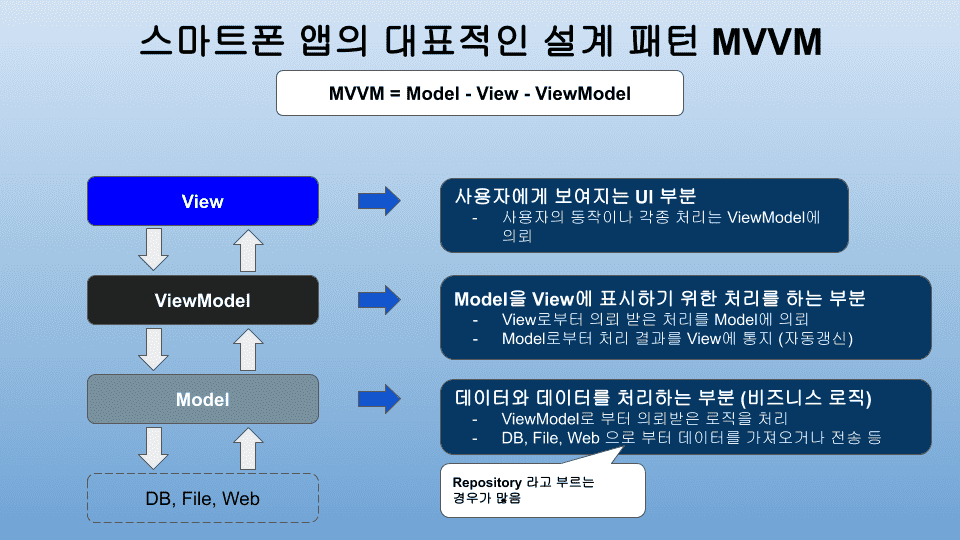 스마트폰 앱의 대표적인 설계 패턴 MVVM

MVVM = Model - View - ViewModel

View

ViewModel

Model

DB, File, Web

사용자에게 보여지는 UI 부분
- 사용자의 동작이나 각종 처리는 ViewModel에 의뢰

Model을 View에 표시하기 위한 처리를 하는 부분
- View로부터 의뢰 받은 처리를 Model에 의뢰
- Model로부터 처리 결과를 View에 통지 (자동갱신)

데이터와 데이터를 처리하는 부분 (비즈니스 로직)
- ViewModel로 부터 의뢰받은 로직을 처리
- DB, File, Web 으로 부터 데이터를 가져오거나 전송 등

Repository 라고 부르는 경우가 많음